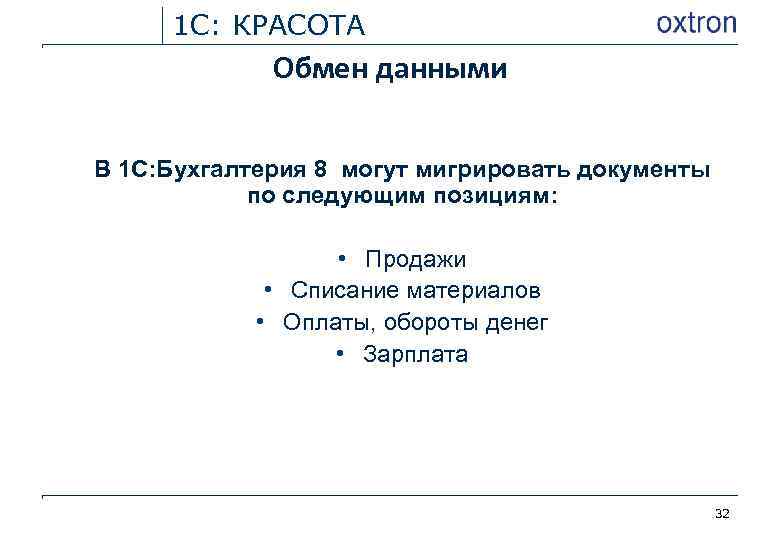 1С: КРАСОТА

oxtron

Обмен данными

В 1С:Бухгалтерия 8 могут мигрировать документы по следующим позициям:

• Продажи
• Списание материалов
• Оплаты, обороты денег
• Зарплата

32